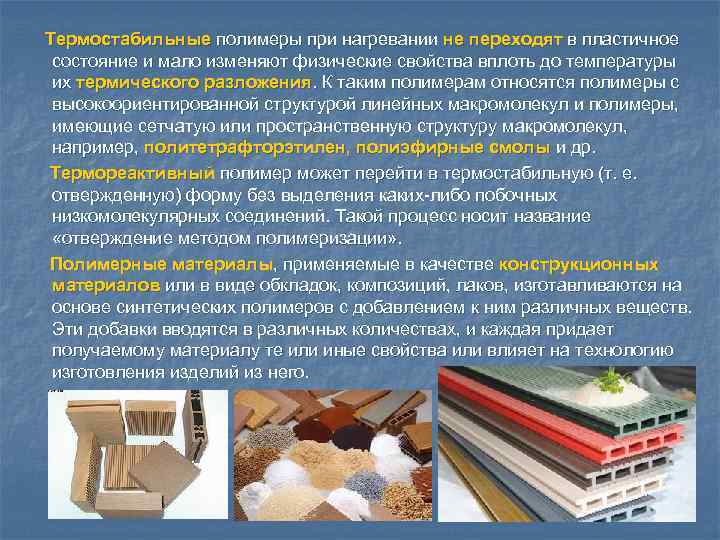 Термостабильные полимеры при нагревании не переходят в пластичное состояние и мало изменяют физические свойства вплоть до температуры их термического разложения. К таким полимерам относятся полимеры с высокоориентированной структурой линейных макромолекул и полимеры, имеющие сетчатую или пространственную структуру макромолекул, например, политетрафторэтилен, полиэфирные смолы и др.

Термореактивный полимер может перейти в термостабильную (т. е. отвержденную) форму без выделения каких-либо побочных низкомолекулярных соединений. Такой процесс носит название «отверждение методом полимеризации».

Полимерные материалы, применяемые в качестве конструкционных материалов или в виде обкладок, композиций, лаков, изготавливаются на основе синтетических полимеров с добавлением к ним различных веществ. Эти добавки вводятся в различных количествах, и каждая придает получаемому материалу те или иные свойства или влияет на технологию изготовления изделий из него.